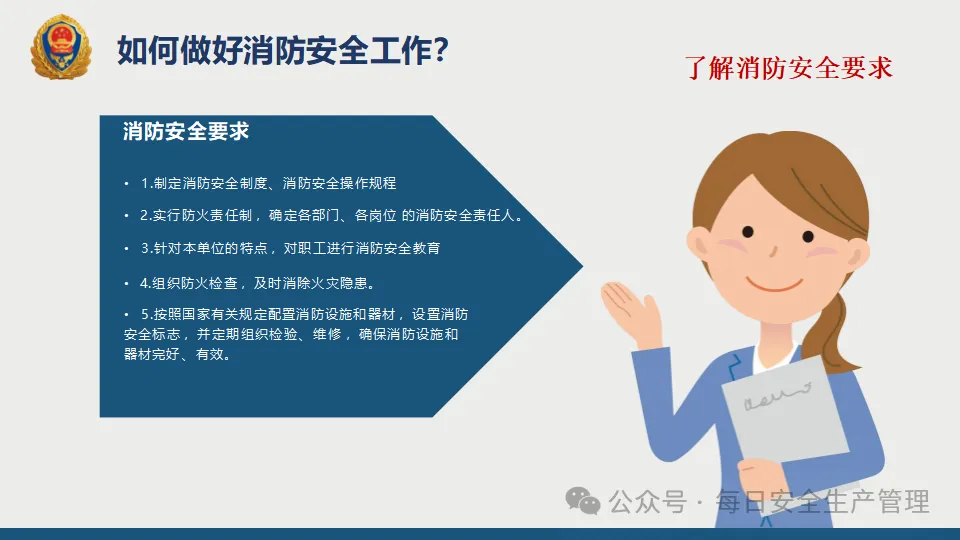 如何做好消防安全工作?

了解消防安全要求

消防安全要求

• 1.制定消防安全制度、消防安全操作规程

• 2.实行防火责任制，确定各部门、各岗位 的消防安全责任人。

• 3.针对本单位的特点，对职工进行消防安全教育

• 4.组织防火检查，及时消除火灾隐患。

• 5.按照国家有关规定配置消防设施和器材，设置消防安全标志，并定期组织检验、维修，确保消防设施和器材完好、有效。

公众号 · 每日安全生产管理